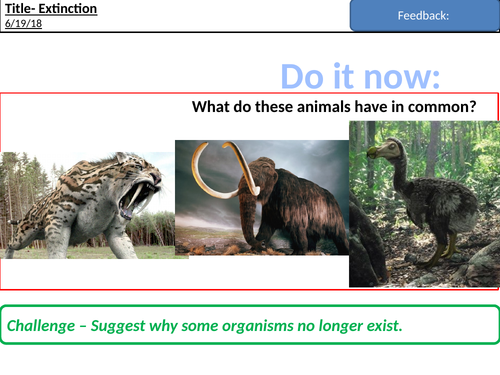 Title- Extinction
6/19/18

Feedback:

Do it now:

What do these animals have in common?

Challenge – Suggest why some organisms no longer exist.